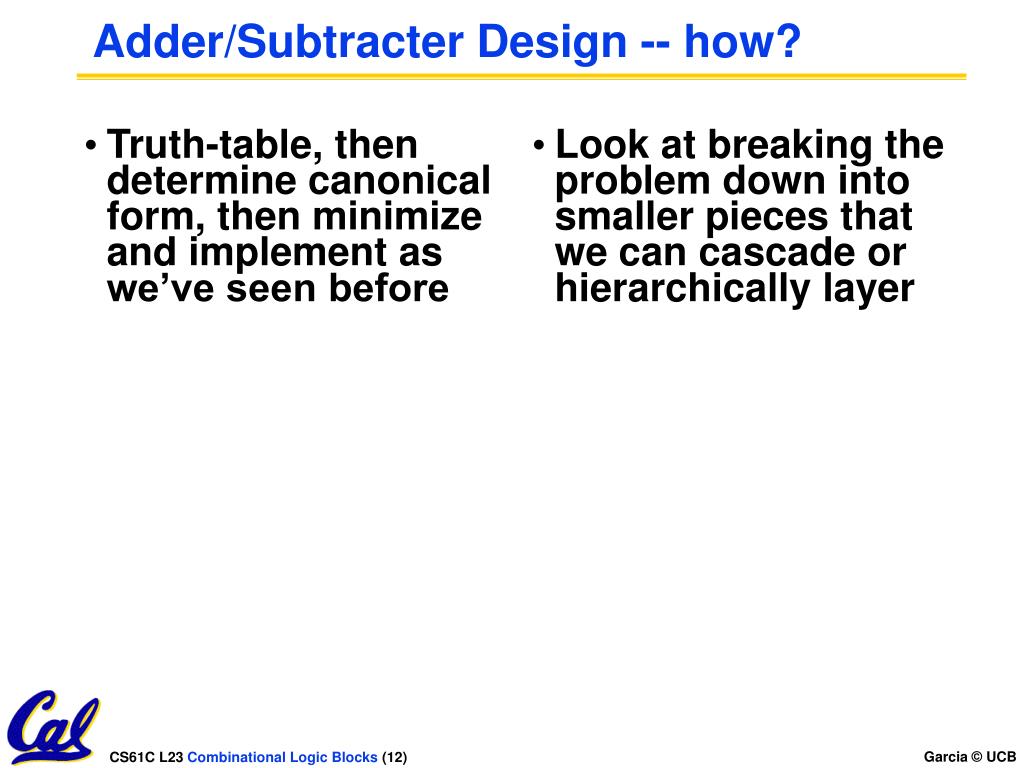 Adder/Subtracter Design -- how?

• Truth-table, then determine canonical form, then minimize and implement as we've seen before

• Look at breaking the problem down into smaller pieces that we can cascade or hierarchically layer

Cal

CS61C L23 Combinational Logic Blocks (12)

Garcia © UCB